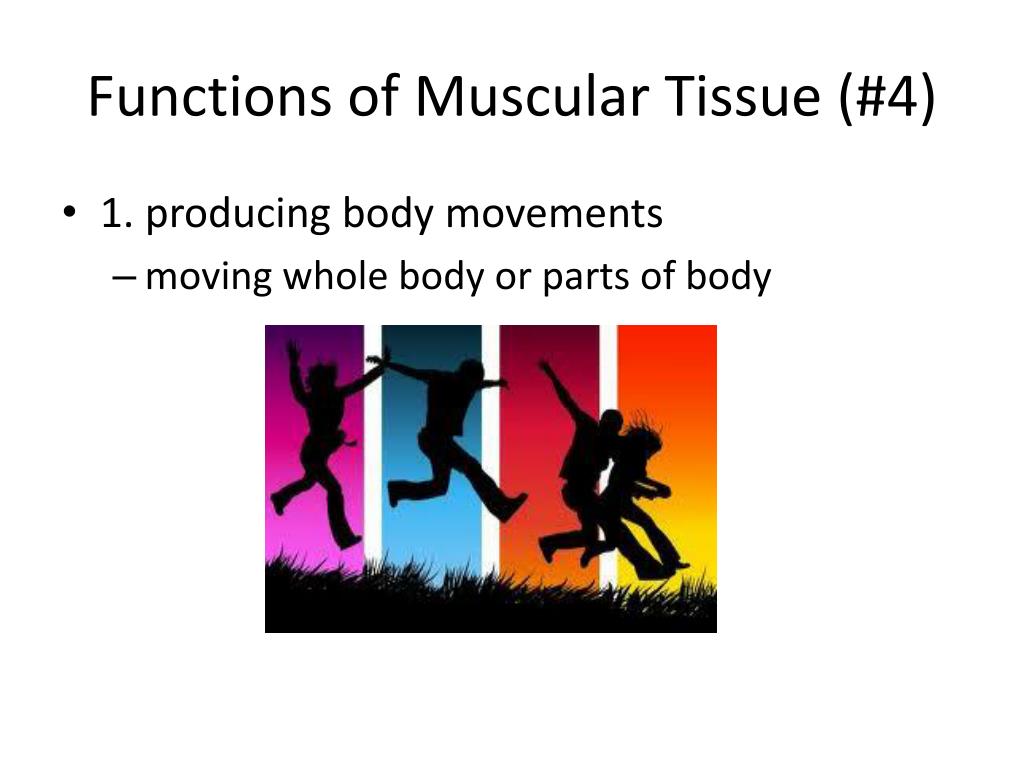 Functions of Muscular Tissue (#4)

• 1. producing body movements
– moving whole body or parts of body